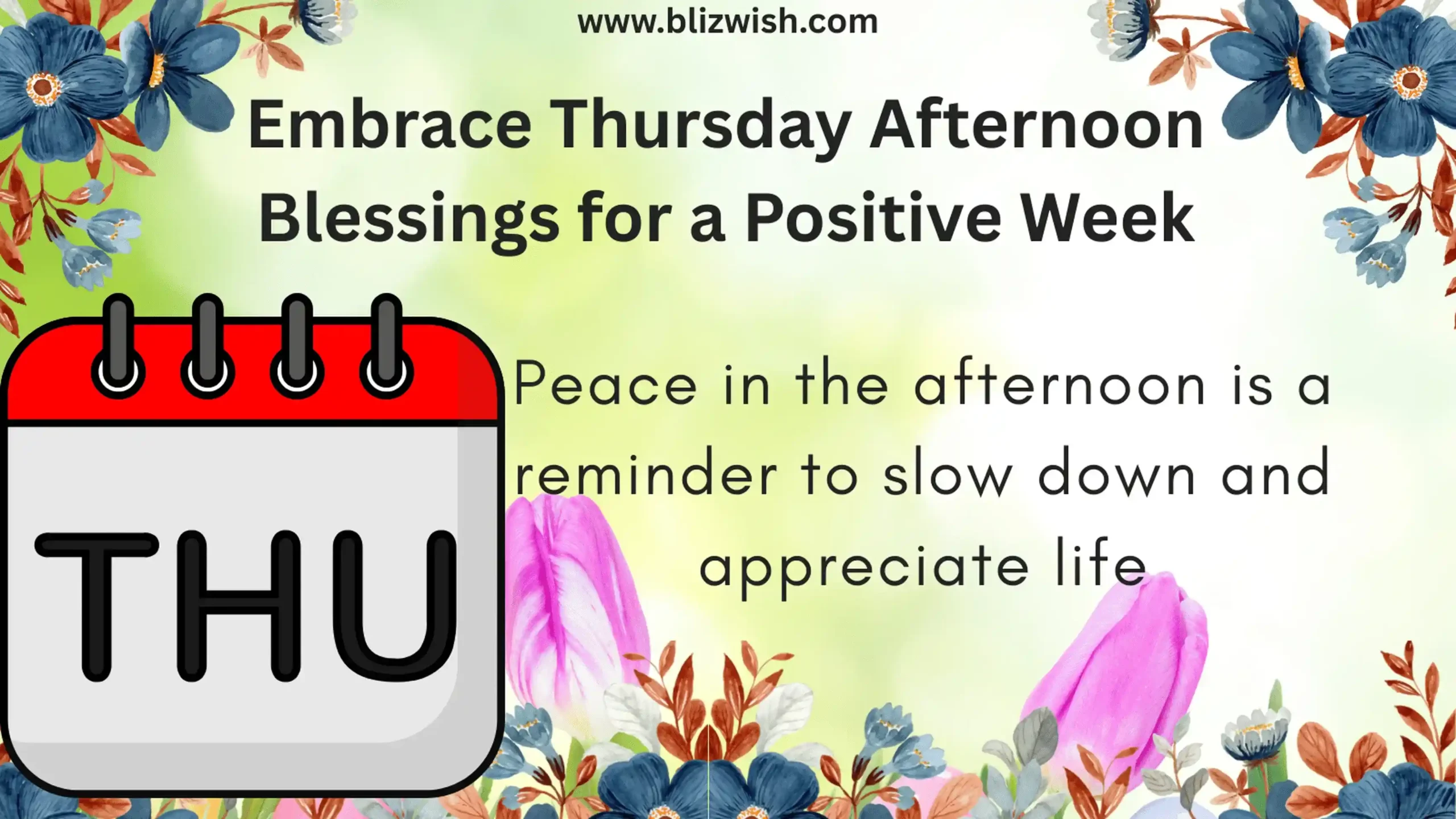 www.blizwish.com

Embrace Thursday Afternoon Blessings for a Positive Week

THU

Peace in the afternoon is a reminder to slow down and appreciate life